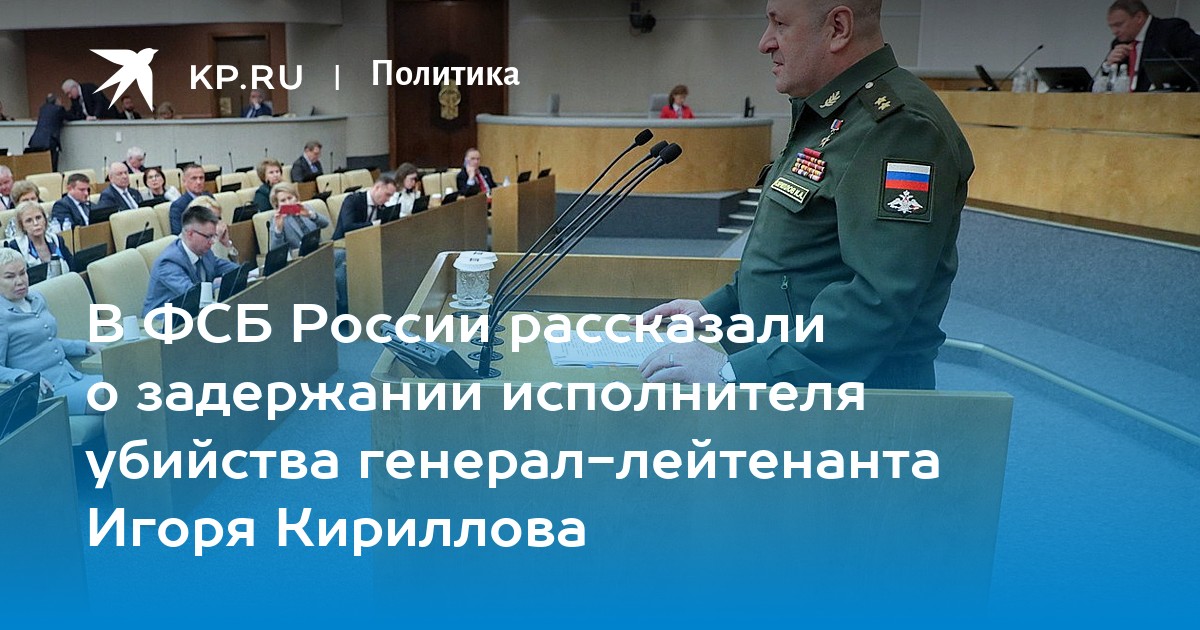 KP.RU | Политика

В ФСБ России рассказали о задержании исполнителя убийства генерал-лейтенанта Игоря Кириллова